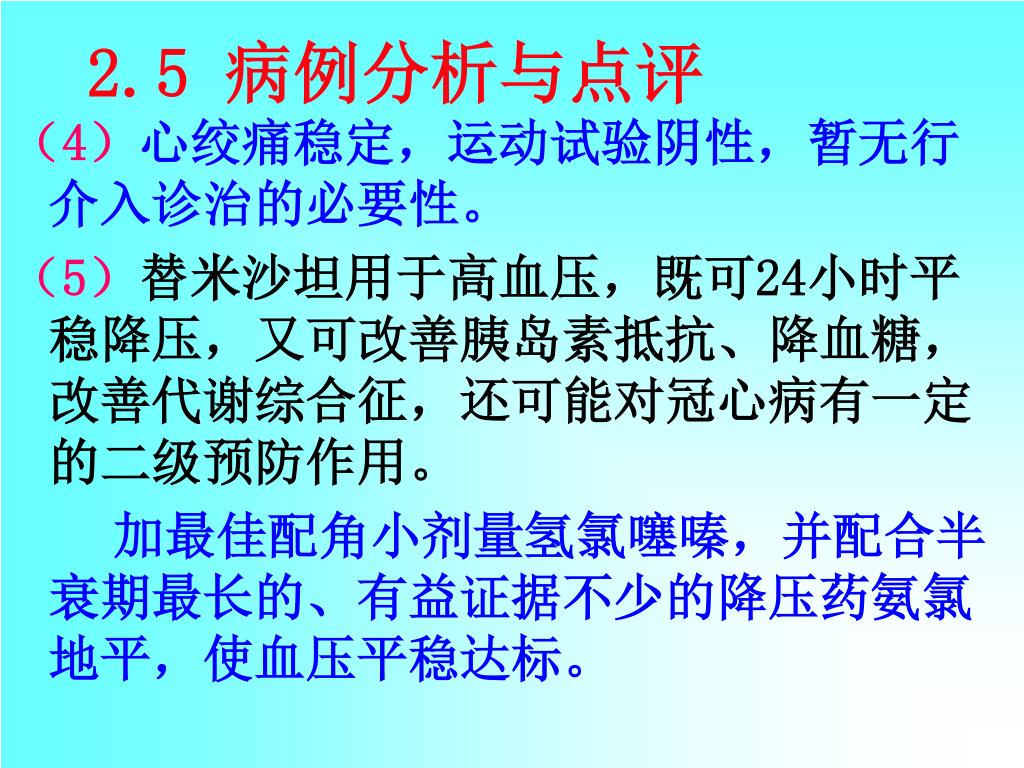 2.5 病例分析与点评

（4）心绞痛稳定，运动试验阴性，暂无行介入诊治的必要性。

（5）替米沙坦用于高血压，既可24小时平稳降压，又可改善胰岛素抵抗、降血糖，改善代谢综合征，还可能对冠心病有一定的二级预防作用。

加最佳配角小剂量氢氯噻嗪，并配合半衰期最长的、有益证据不少的降压药氨氯地平，使血压平稳达标。